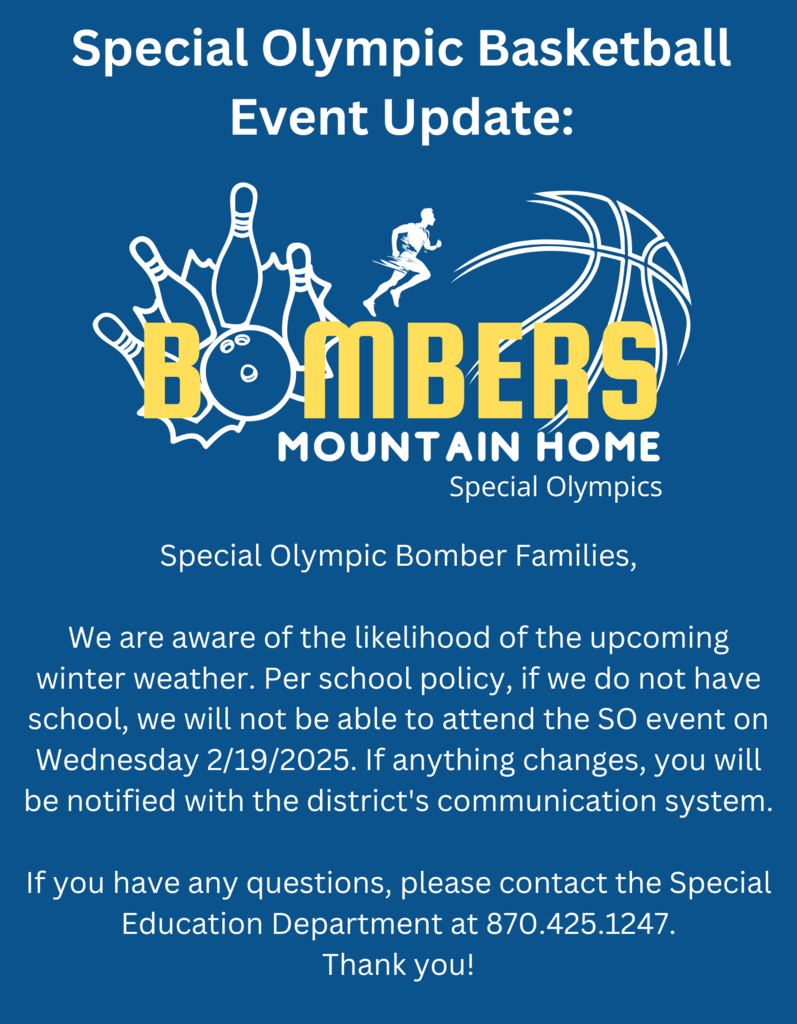 Special Olympic Basketball Event Update:

BOMBERS
MOUNTAIN HOME
Special Olympics

Special Olympic Bomber Families,

We are aware of the likelihood of the upcoming winter weather. Per school policy, if we do not have school, we will not be able to attend the SO event on Wednesday 2/19/2025. If anything changes, you will be notified with the district's communication system.

If you have any questions, please contact the Special Education Department at 870.425.1247.
Thank you!